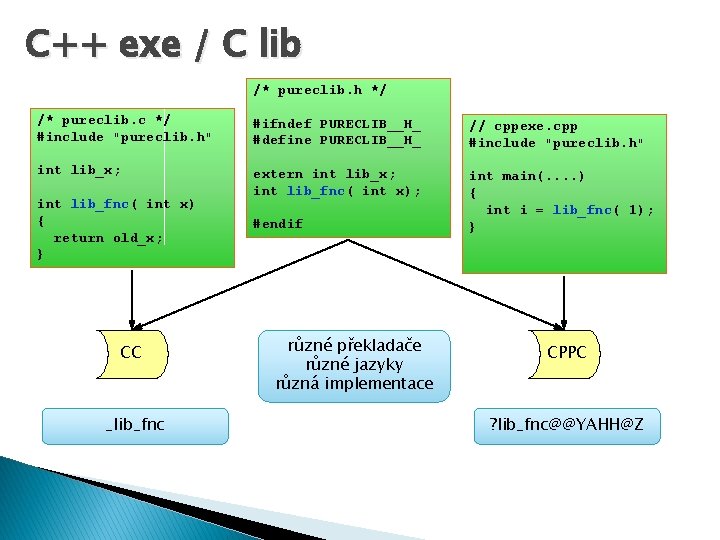 C++ exe / C lib

/* pureclib.c */
#include "pureclib.h"

int lib_x;

int lib_fnc( int x)
{
  return old_x;
}

/* pureclib.h */

#ifndef PURECLIB__H_
#define PURECLIB__H_

extern int lib_x;
int lib_fnc( int x);

#endif

// cppexe.cpp
#include "pureclib.h"

int main(....)
{
  int i = lib_fnc( 1);
}

CC

různé překladače
různé jazyky
různá implementace

CPPC

_lib_fnc

?lib_fnc@@YAHH@Z